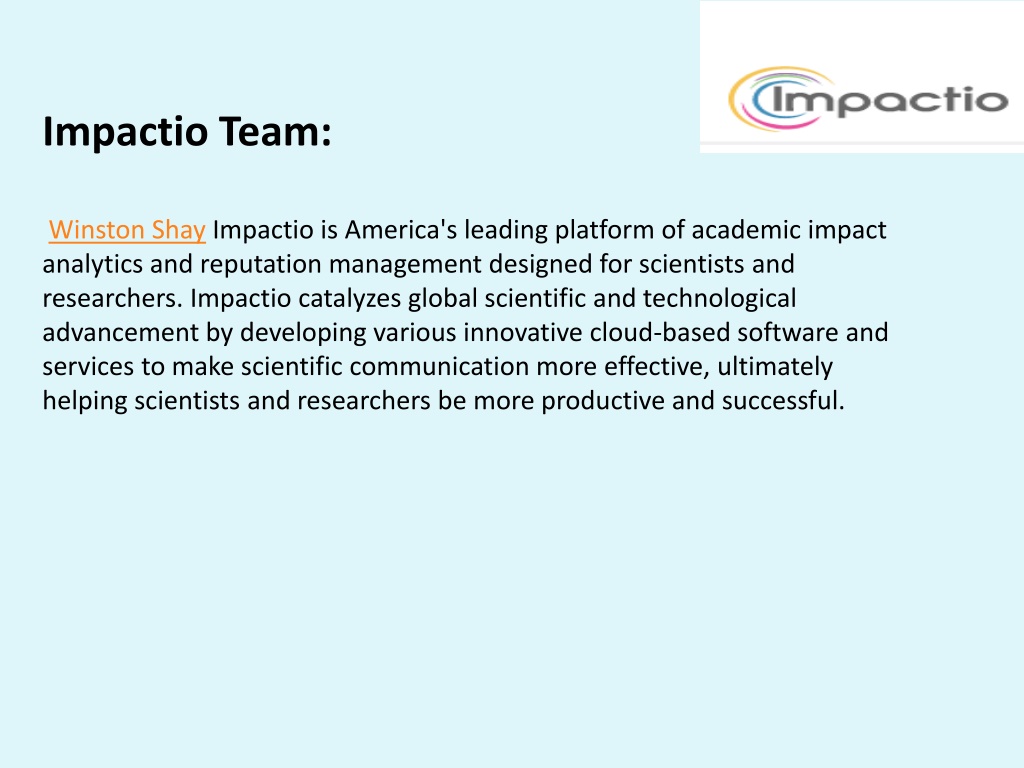 Impactio

Impactio Team:

Winston Shay Impactio is America's leading platform of academic impact analytics and reputation management designed for scientists and researchers. Impactio catalyzes global scientific and technological advancement by developing various innovative cloud-based software and services to make scientific communication more effective, ultimately helping scientists and researchers be more productive and successful.